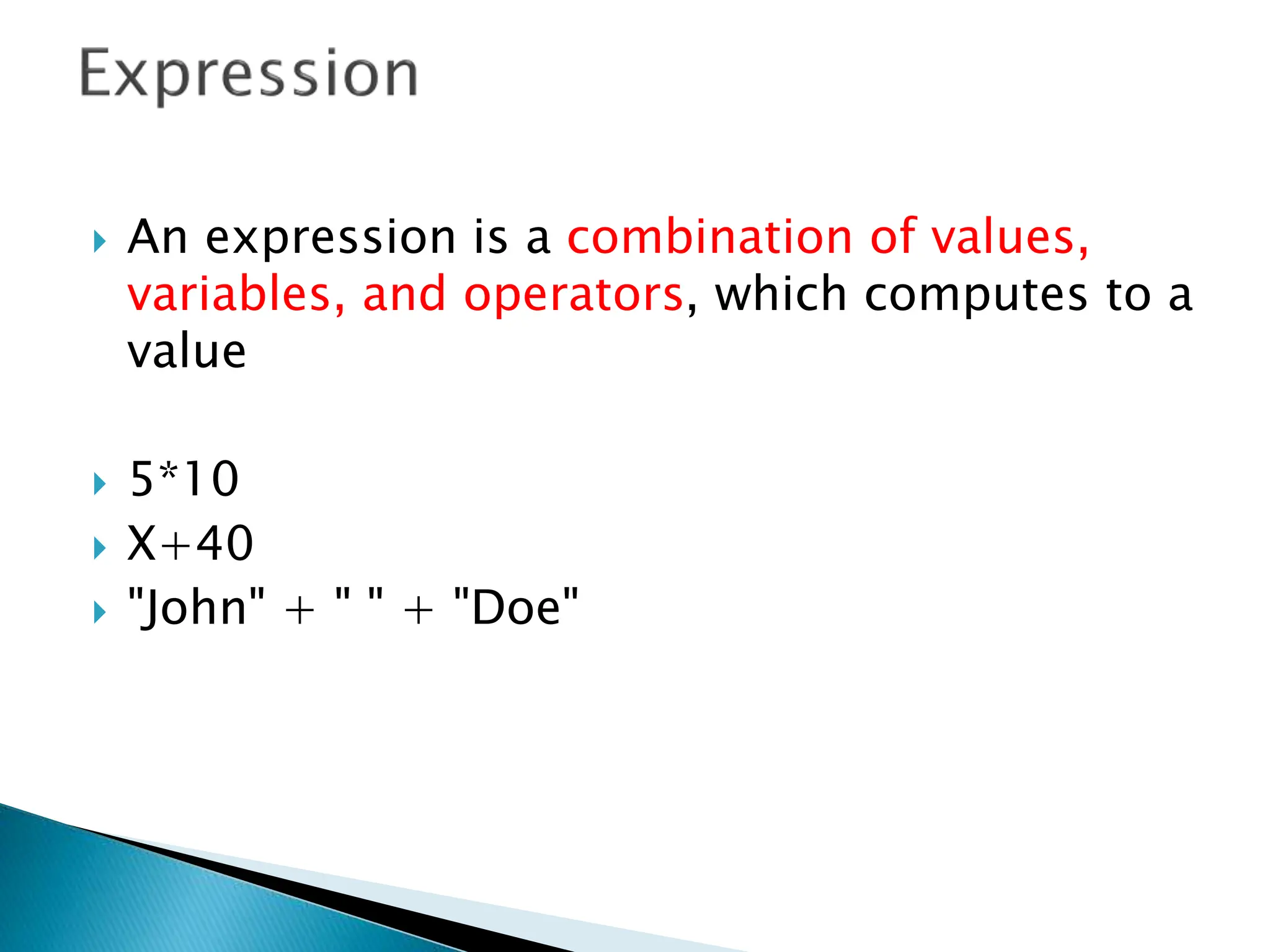 Expression

An expression is a combination of values, variables, and operators, which computes to a value

5*10
X+40
"John" + " " + "Doe"